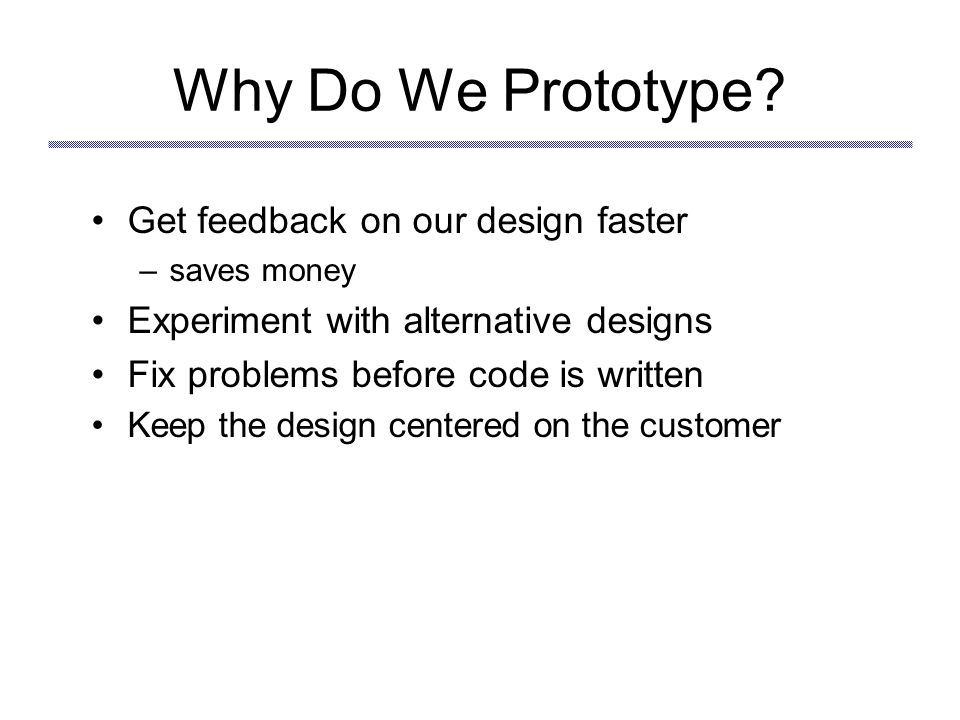 Why Do We Prototype?

• Get feedback on our design faster
– saves money
• Experiment with alternative designs
• Fix problems before code is written
• Keep the design centered on the customer